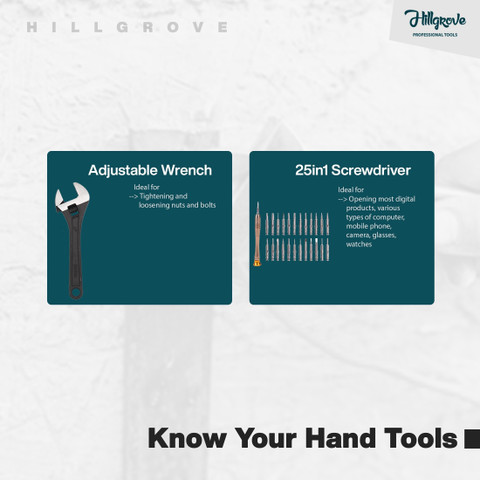 HILLGROVE

Hillgrove
PROFESSIONAL TOOLS

Adjustable Wrench

Ideal for
--> Tightening and loosening nuts and bolts

25in1 Screwdriver

Ideal for
--> Opening most digital products, various types of computer, mobile phone, camera, glasses, watches

Know Your Hand Tools